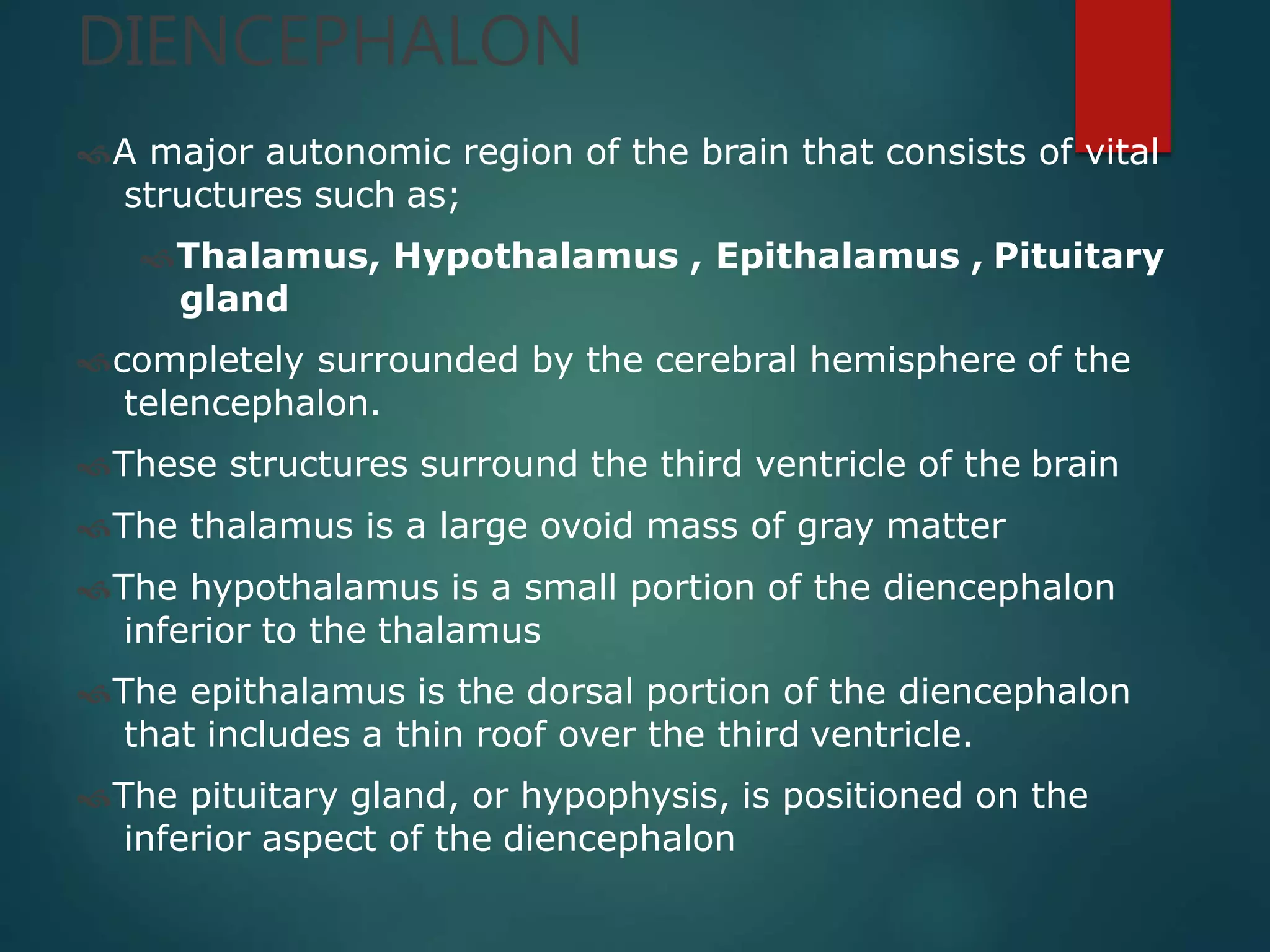 DIENCEPHALON

A major autonomic region of the brain that consists of vital structures such as;

Thalamus, Hypothalamus , Epithalamus , Pituitary gland

completely surrounded by the cerebral hemisphere of the telencephalon.

These structures surround the third ventricle of the brain

The thalamus is a large ovoid mass of gray matter

The hypothalamus is a small portion of the diencephalon inferior to the thalamus

The epithalamus is the dorsal portion of the diencephalon that includes a thin roof over the third ventricle.

The pituitary gland, or hypophysis, is positioned on the inferior aspect of the diencephalon